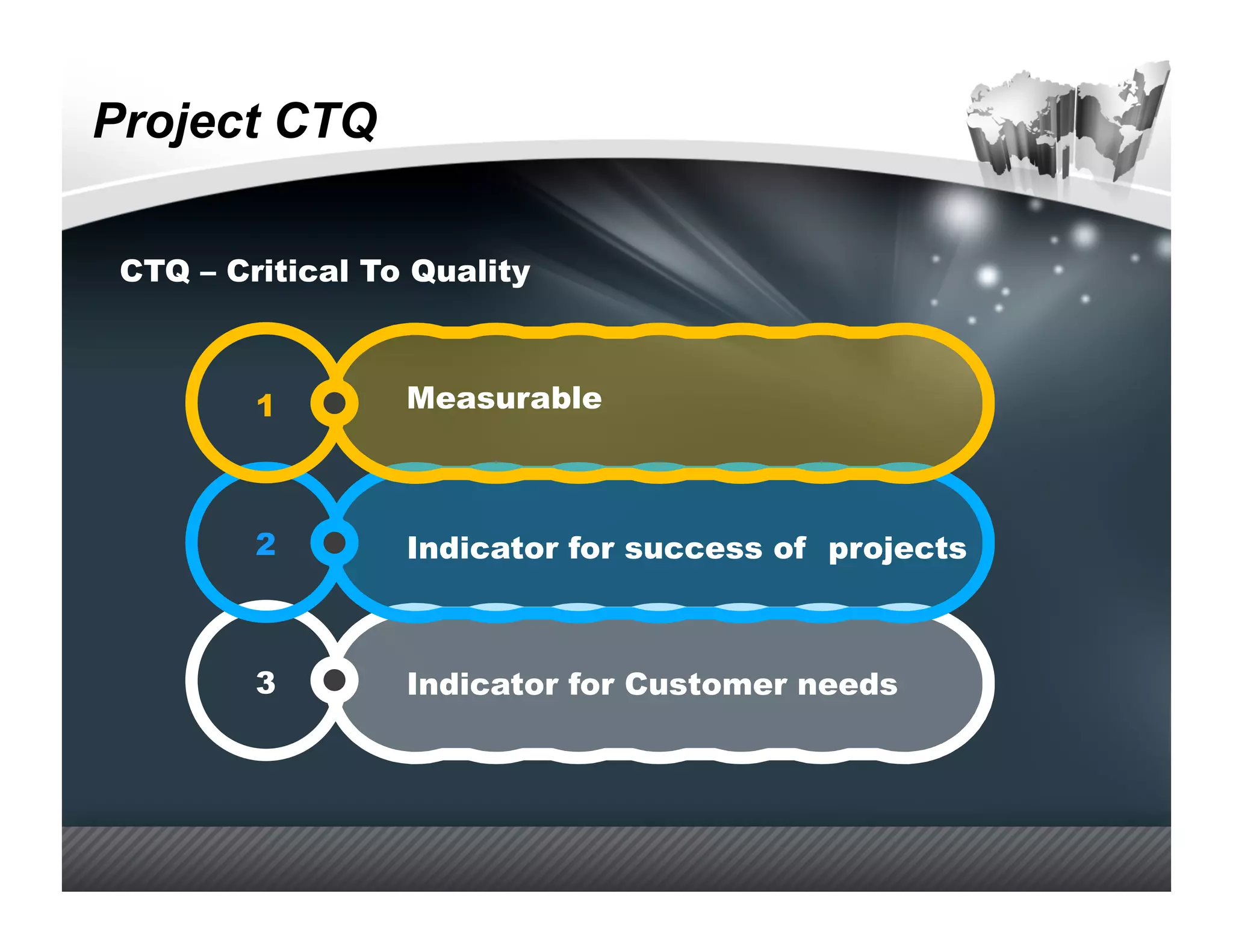 Project CTQ

CTQ – Critical To Quality

1 Measurable

2 Indicator for success of projects

3 Indicator for Customer needs